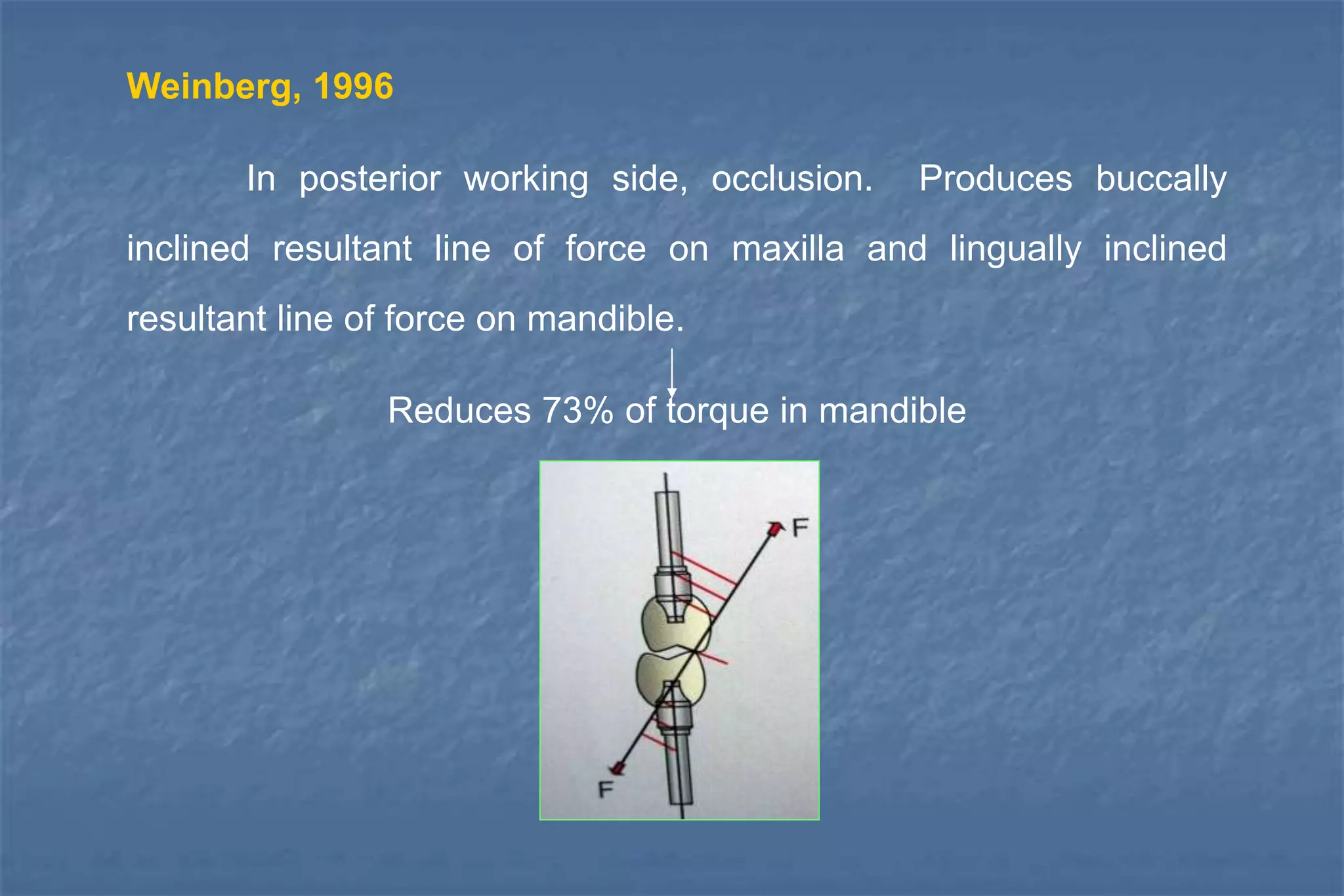 Weinberg, 1996

In posterior working side, occlusion. Produces buccally inclined resultant line of force on maxilla and lingually inclined resultant line of force on mandible.

Reduces 73% of torque in mandible

F

F